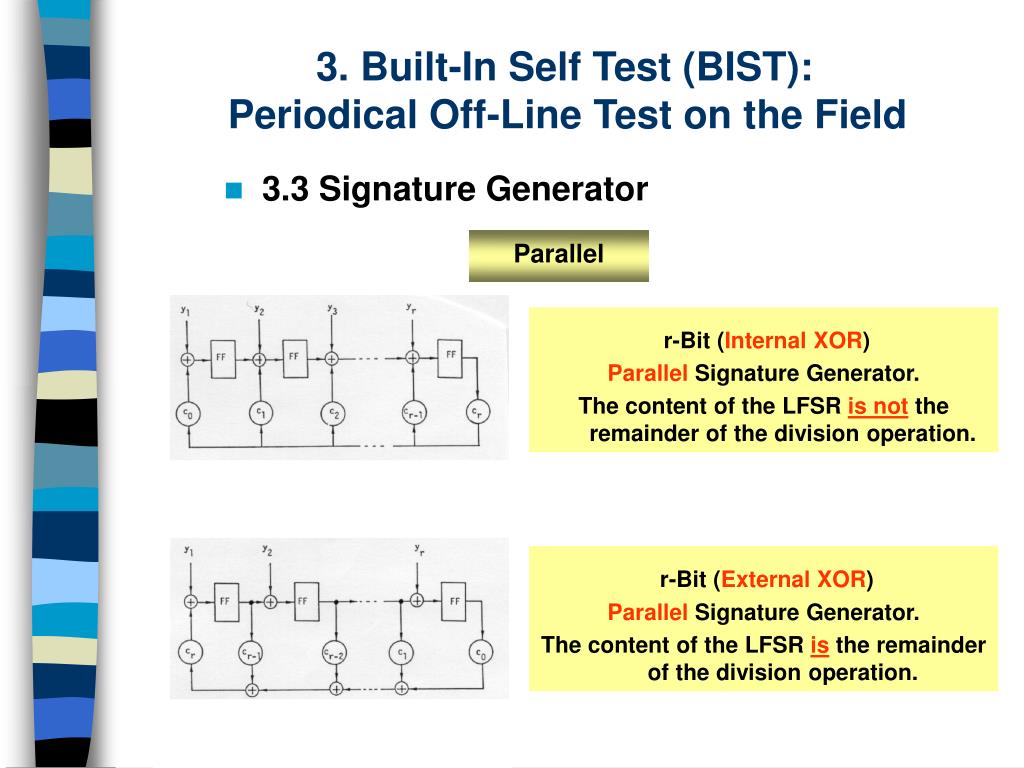 3. Built-In Self Test (BIST):
Periodical Off-Line Test on the Field

3.3 Signature Generator

Parallel

$y_1$ $y_2$ $y_3$ $y_r$
FF FF FF
$c_0$ $c_1$ $c_2$ $c_{r-1}$ $c_r$

r-Bit (Internal XOR)
Parallel Signature Generator.
The content of the LFSR is not the remainder of the division operation.

$y_1$ $y_2$ $y_r$
FF FF FF
$c_r$ $c_{r-1}$ $c_{r-2}$ $c_1$ $c_0$

r-Bit (External XOR)
Parallel Signature Generator.
The content of the LFSR is the remainder of the division operation.